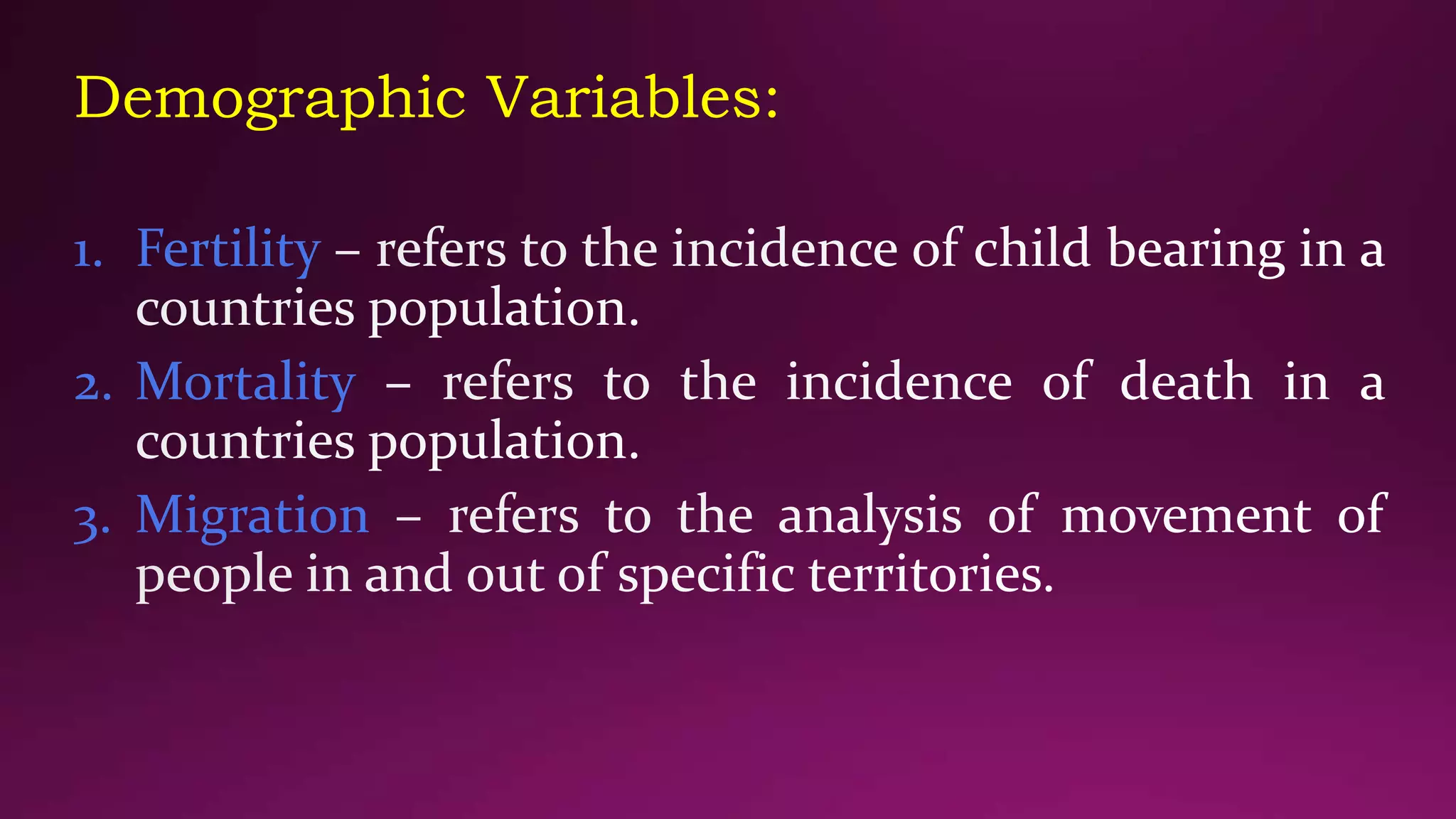 Demographic Variables:

1. Fertility – refers to the incidence of child bearing in a countries population.
2. Mortality – refers to the incidence of death in a countries population.
3. Migration – refers to the analysis of movement of people in and out of specific territories.